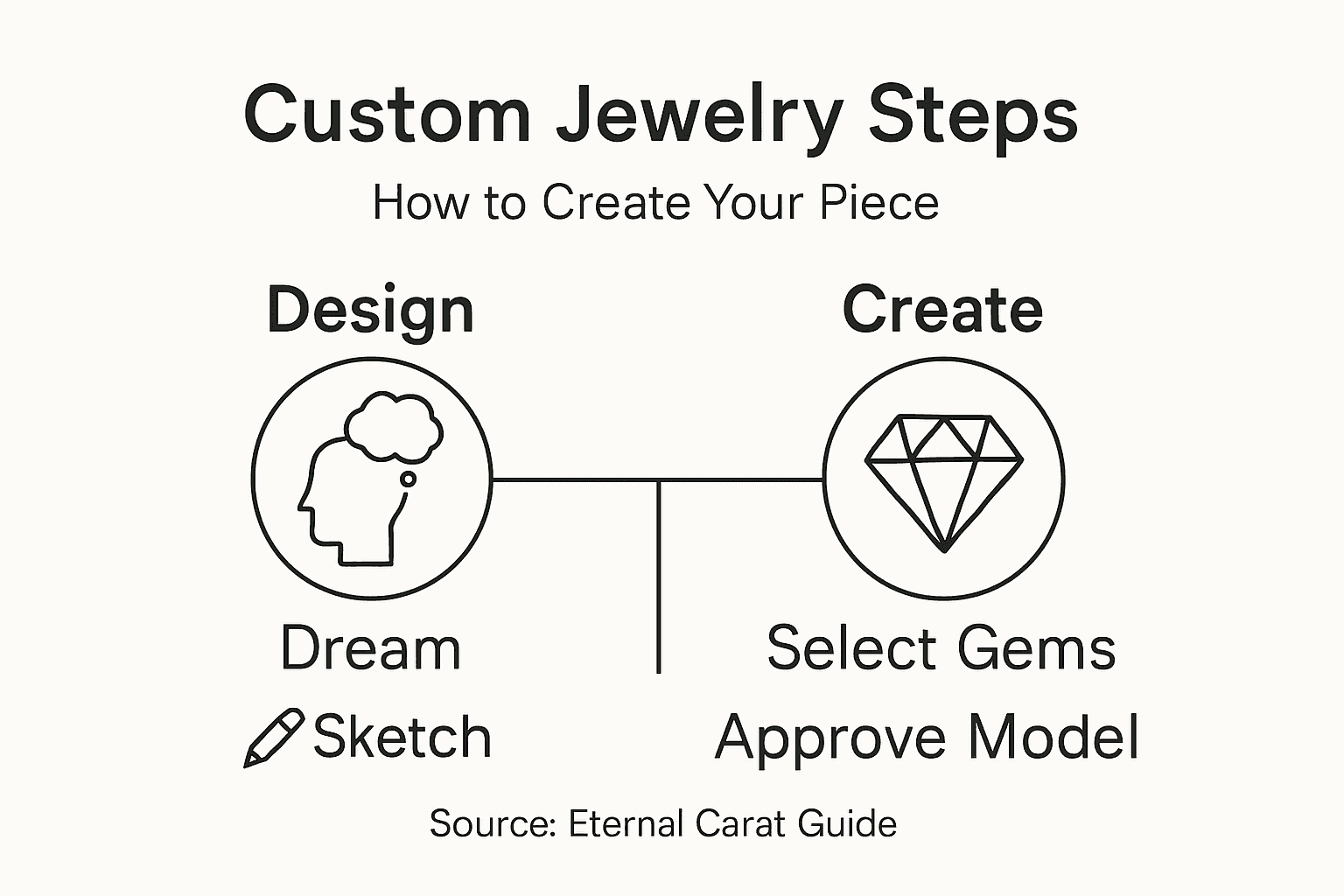 Custom Jewelry Steps

How to Create Your Piece

Design

Dream

Sketch

Create

Select Gems

Approve Model

Source: Eternal Carat Guide